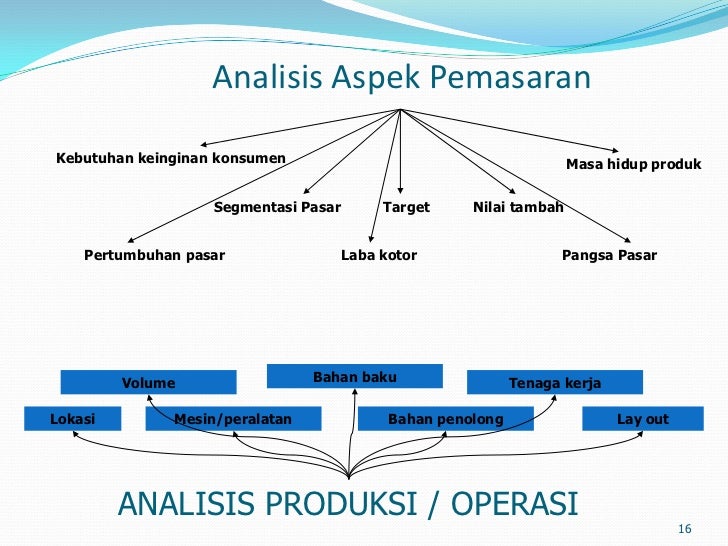 Analisis Aspek Pemasaran

Kebutuhan keinginan konsumen

Masa hidup produk

Segmentasi Pasar

Target

Nilai tambah

Pertumbuhan pasar

Laba kotor

Pangsa Pasar

Volume

Bahan baku

Tenaga kerja

Lokasi

Mesin/peralatan

Bahan penolong

Lay out

ANALISIS PRODUKSI / OPERASI

16